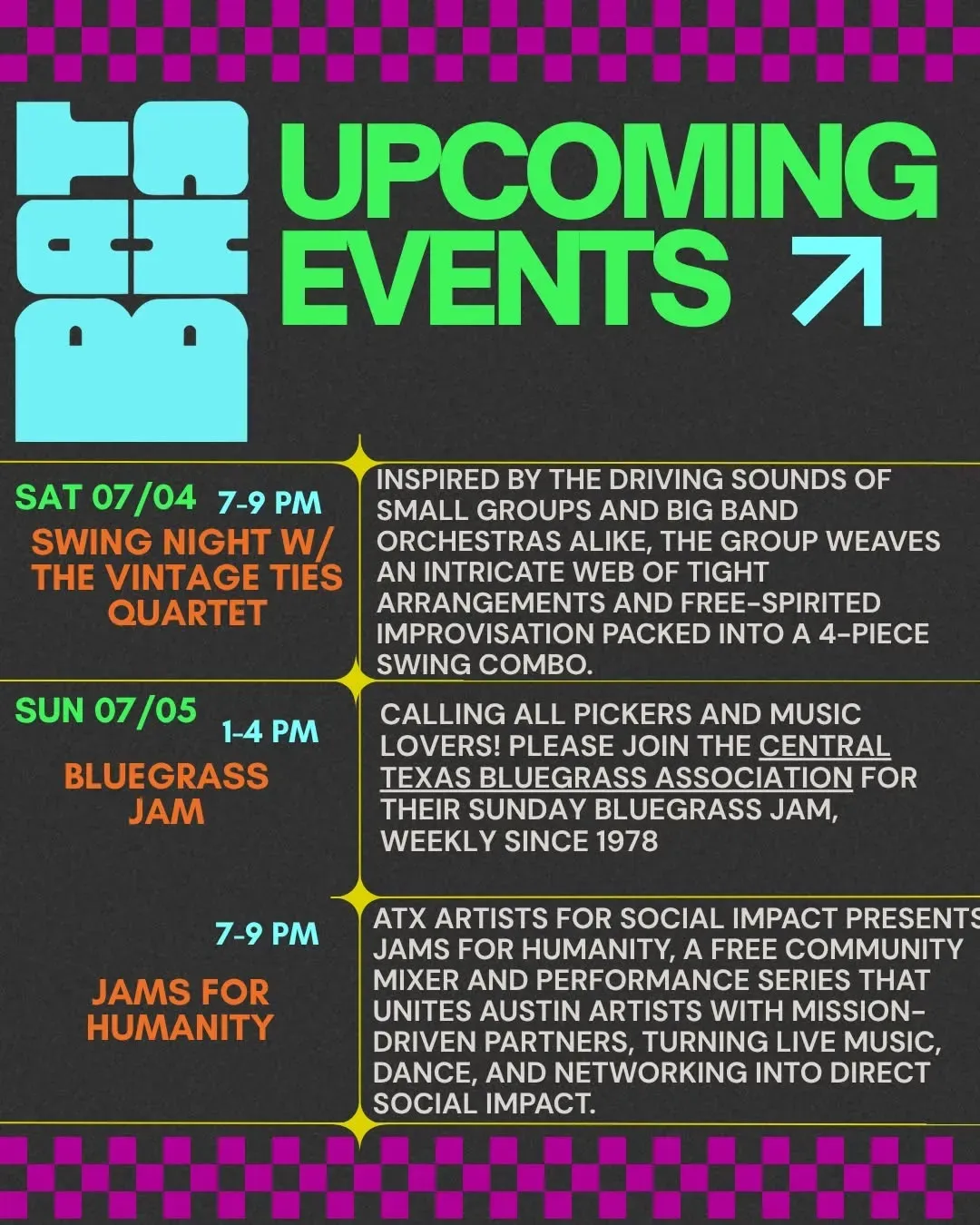 BAT BAR

UPCOMING EVENTS ↗

SAT 07/04 7-9 PM
SWING NIGHT W/ THE VINTAGE TIES QUARTET

INSPIRED BY THE DRIVING SOUNDS OF SMALL GROUPS AND BIG BAND ORCHESTRAS ALIKE, THE GROUP WEAVES AN INTRICATE WEB OF TIGHT ARRANGEMENTS AND FREE-SPIRITED IMPROVISATION PACKED INTO A 4-PIECE SWING COMBO.

SUN 07/05 1-4 PM
BLUEGRASS JAM

CALLING ALL PICKERS AND MUSIC LOVERS! PLEASE JOIN THE CENTRAL TEXAS BLUEGRASS ASSOCIATION FOR THEIR SUNDAY BLUEGRASS JAM, WEEKLY SINCE 1978

7-9 PM
JAMS FOR HUMANITY

ATX ARTISTS FOR SOCIAL IMPACT PRESENTS JAMS FOR HUMANITY, A FREE COMMUNITY MIXER AND PERFORMANCE SERIES THAT UNITES AUSTIN ARTISTS WITH MISSION-DRIVEN PARTNERS, TURNING LIVE MUSIC, DANCE, AND NETWORKING INTO DIRECT SOCIAL IMPACT.